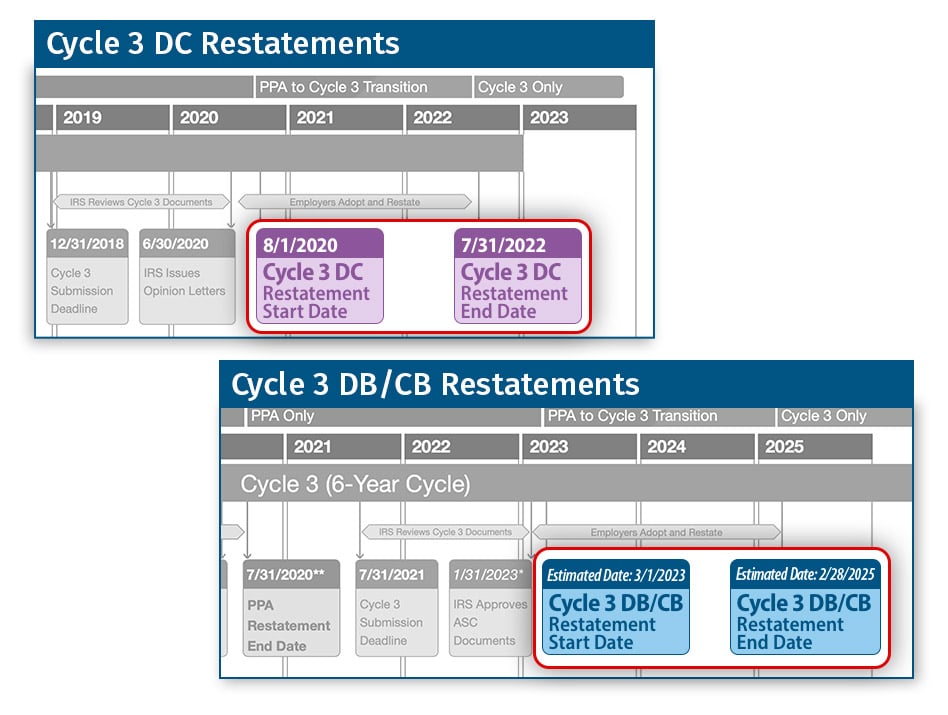 Cycle 3 DC Restatements

PPA to Cycle 3 Transition

Cycle 3 Only

2019

2020

2021

2022

2023

IRS Reviews Cycle 3 Documents

Employers Adopt and Restate

12/31/2018
Cycle 3 Submission Deadline

6/30/2020
IRS Issues Opinion Letters

8/1/2020
Cycle 3 DC Restatement Start Date

7/31/2022
Cycle 3 DC Restatement End Date

Cycle 3 DB/CB Restatements

PPA Only

PPA to Cycle 3 Transition

Cycle 3 Only

2021

2022

2023

2024

2025

Cycle 3 (6-Year Cycle)

IRS Reviews Cycle 3 Documents

Employers Adopt and Restate

7/31/2020**
PPA Restatement End Date

7/31/2021
Cycle 3 Submission Deadline

1/31/2023*
IRS Approves ASC Documents

Estimated Date: 3/1/2023
Cycle 3 DB/CB Restatement Start Date

Estimated Date: 2/28/2025
Cycle 3 DB/CB Restatement End Date